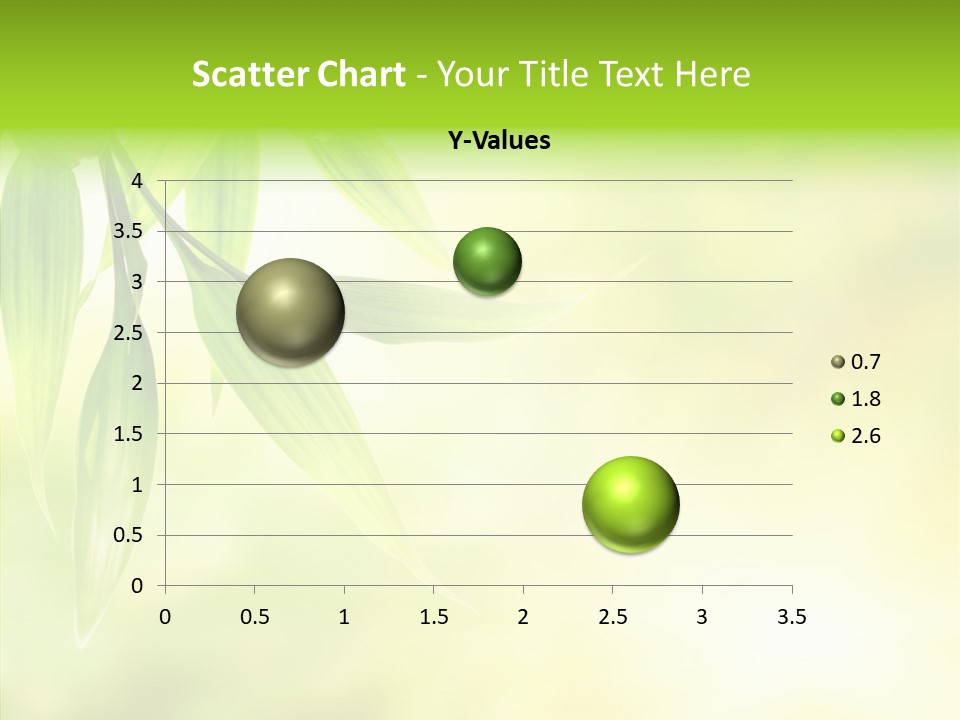 Scatter Chart - Your Title Text Here

Y-Values

4
3.5
3
2.5
2
1.5
1
0.5
0

0 0.5 1 1.5 2 2.5 3 3.5

0.7
1.8
2.6